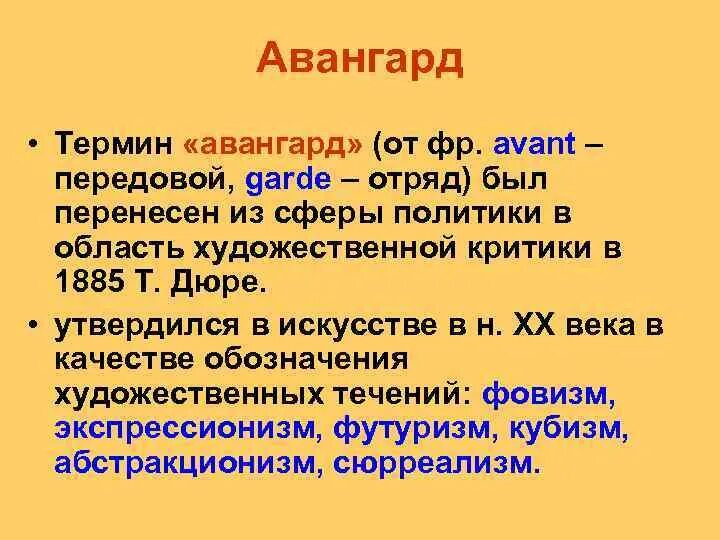 Авангард

• Термин «авангард» (от фр. avant – передовой, garde – отряд) был перенесен из сферы политики в область художественной критики в 1885 Т. Дюре.

• утвердился в искусстве в н. XX века в качестве обозначения художественных течений: фовизм, экспрессионизм, футуризм, кубизм, абстракционизм, сюрреализм.